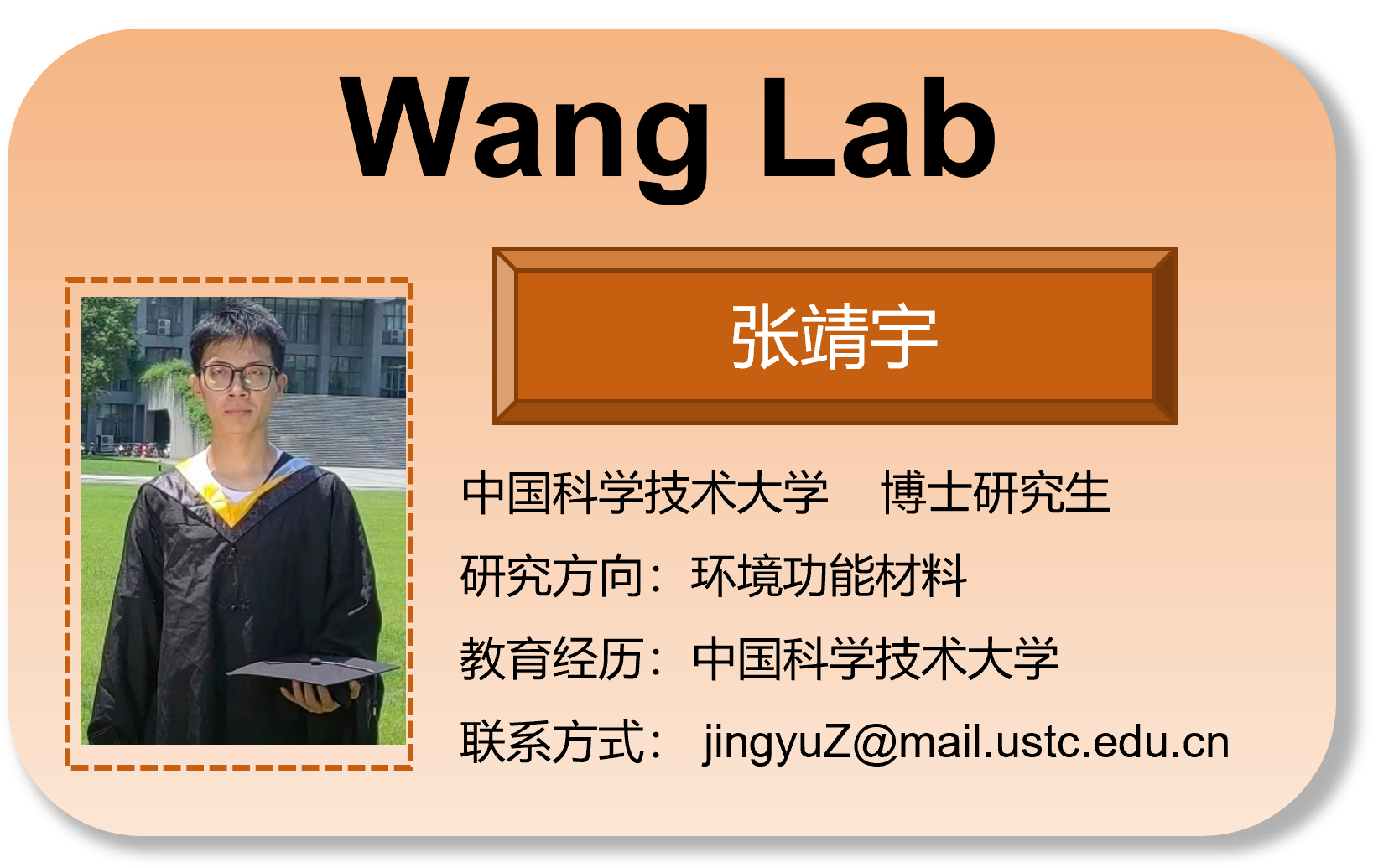 Wang Lab

张靖宇

中国科学技术大学　博士研究生

研究方向：环境功能材料

教育经历：中国科学技术大学

联系方式： jingyuZ@mail.ustc.edu.cn